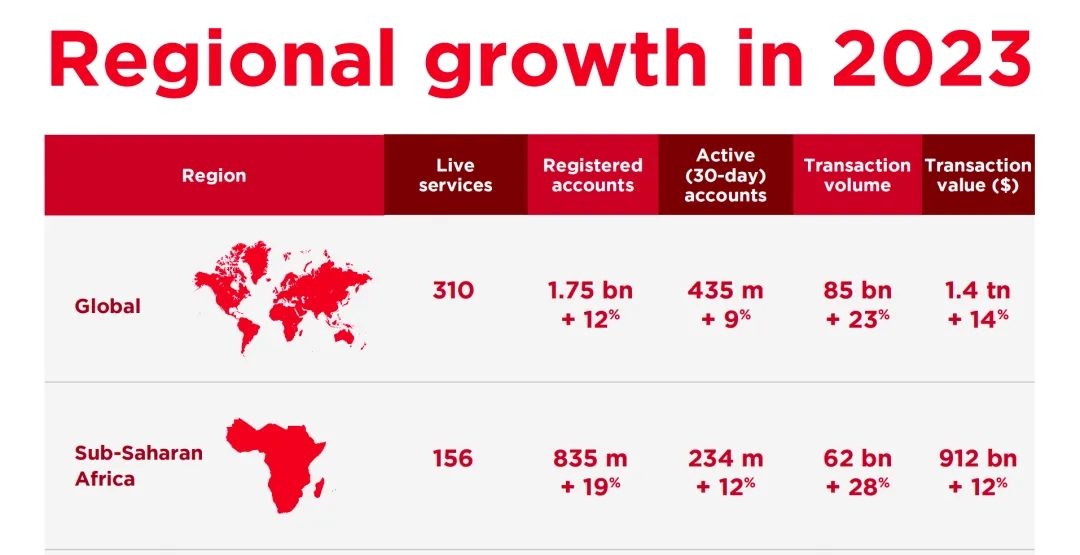 Regional growth in 2023

| Region | Live services | Registered accounts | Active (30-day) accounts | Transaction volume | Transaction value ($) |
|---|---|---|---|---|---|
| Global | 310 | 1.75 bn + 12% | 435 m + 9% | 85 bn + 23% | 1.4 tn + 14% |
| Sub-Saharan Africa | 156 | 835 m + 19% | 234 m + 12% | 62 bn + 28% | 912 bn + 12% |